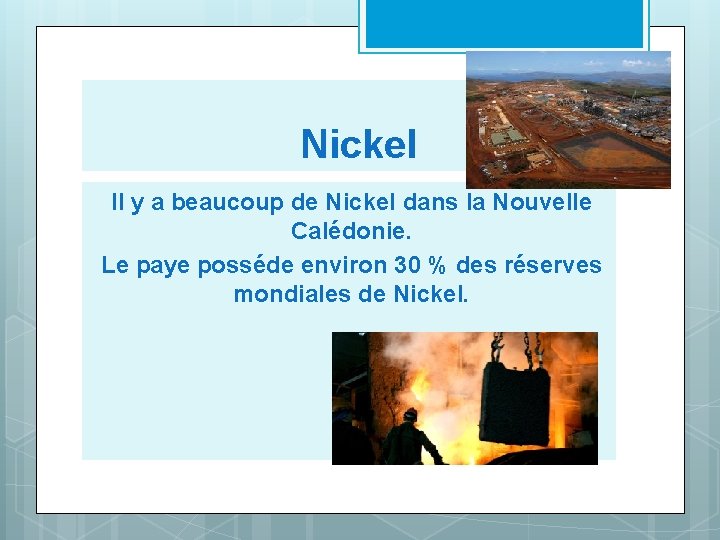 Nickel

Il y a beaucoup de Nickel dans la Nouvelle Calédonie.

Le paye posséde environ 30 % des réserves mondiales de Nickel.